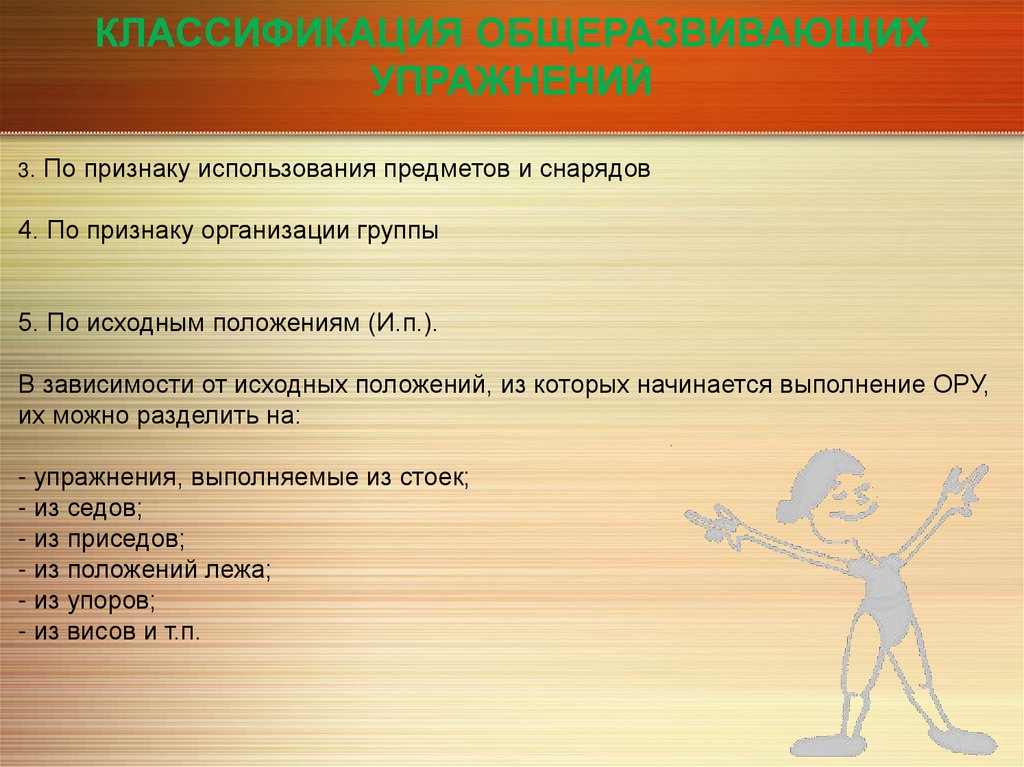 КЛАССИФИКАЦИЯ ОБЩЕРАЗВИВАЮЩИХ УПРАЖНЕНИЙ

3. По признаку использования предметов и снарядов

4. По признаку организации группы

5. По исходным положениям (И.п.).

В зависимости от исходных положений, из которых начинается выполнение ОРУ, их можно разделить на:

- упражнения, выполняемые из стоек;
- из седов;
- из приседов;
- из положений лежа;
- из упоров;
- из висов и т.п.